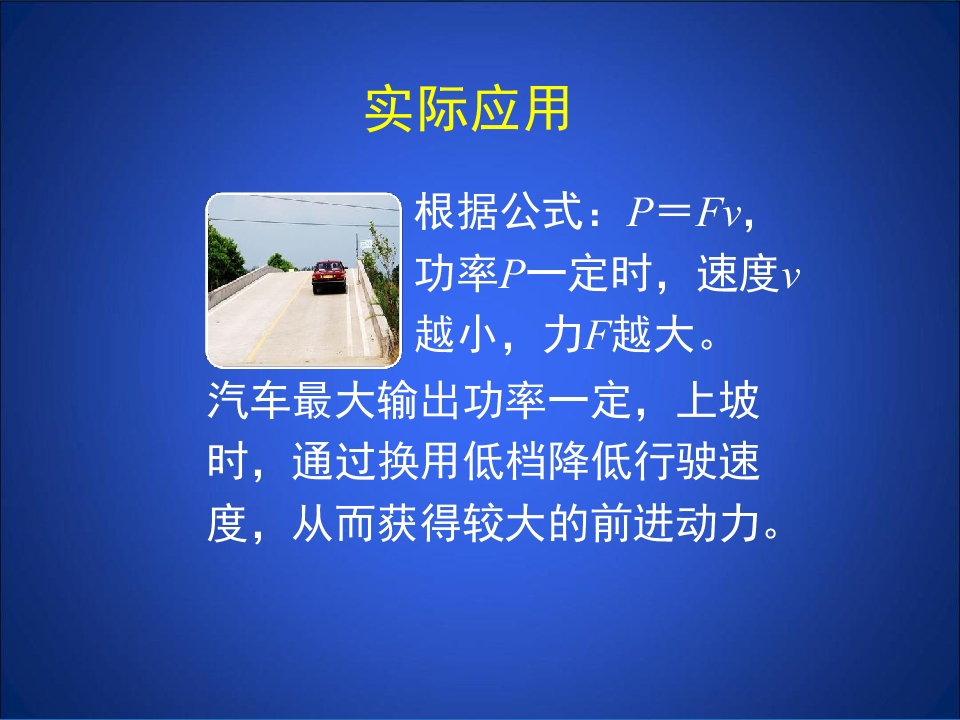 实际应用

根据公式：$P=Fv$，功率$P$一定时，速度$v$越小，力$F$越大。

汽车最大输出功率一定，上坡时，通过换用低档降低行驶速度，从而获得较大的前进动力。